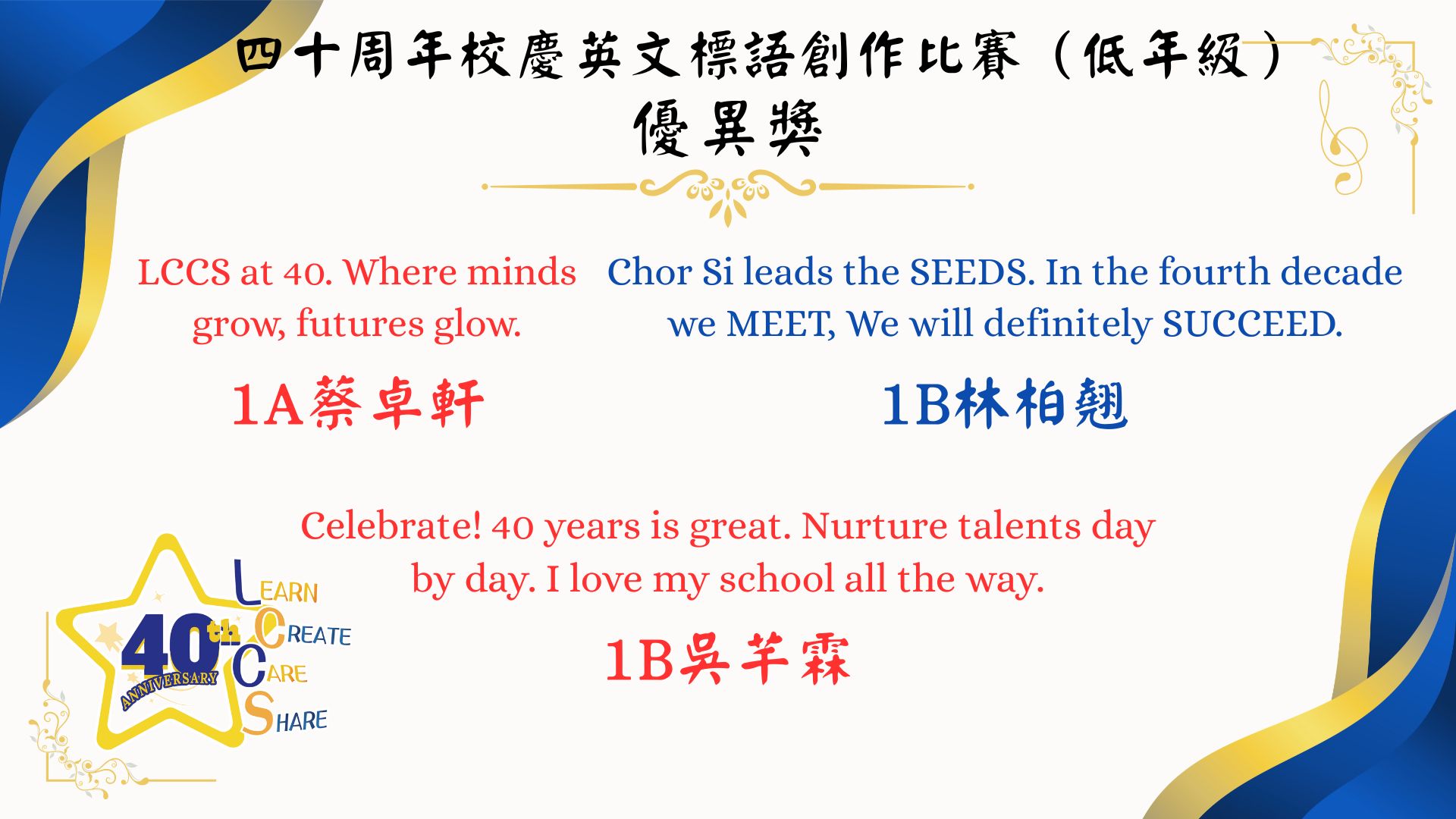 四十周年校慶英文標語創作比賽（低年級）
優異獎

LCCS at 40. Where minds grow, futures glow.

1A蔡卓軒

Chor Si leads the SEEDS. In the fourth decade we MEET, We will definitely SUCCEED.

1B林柏翹

Celebrate! 40 years is great. Nurture talents day by day. I love my school all the way.

1B吳芊霖

40th ANNIVERSARY
LEARN
CREATE
CARE
SHARE